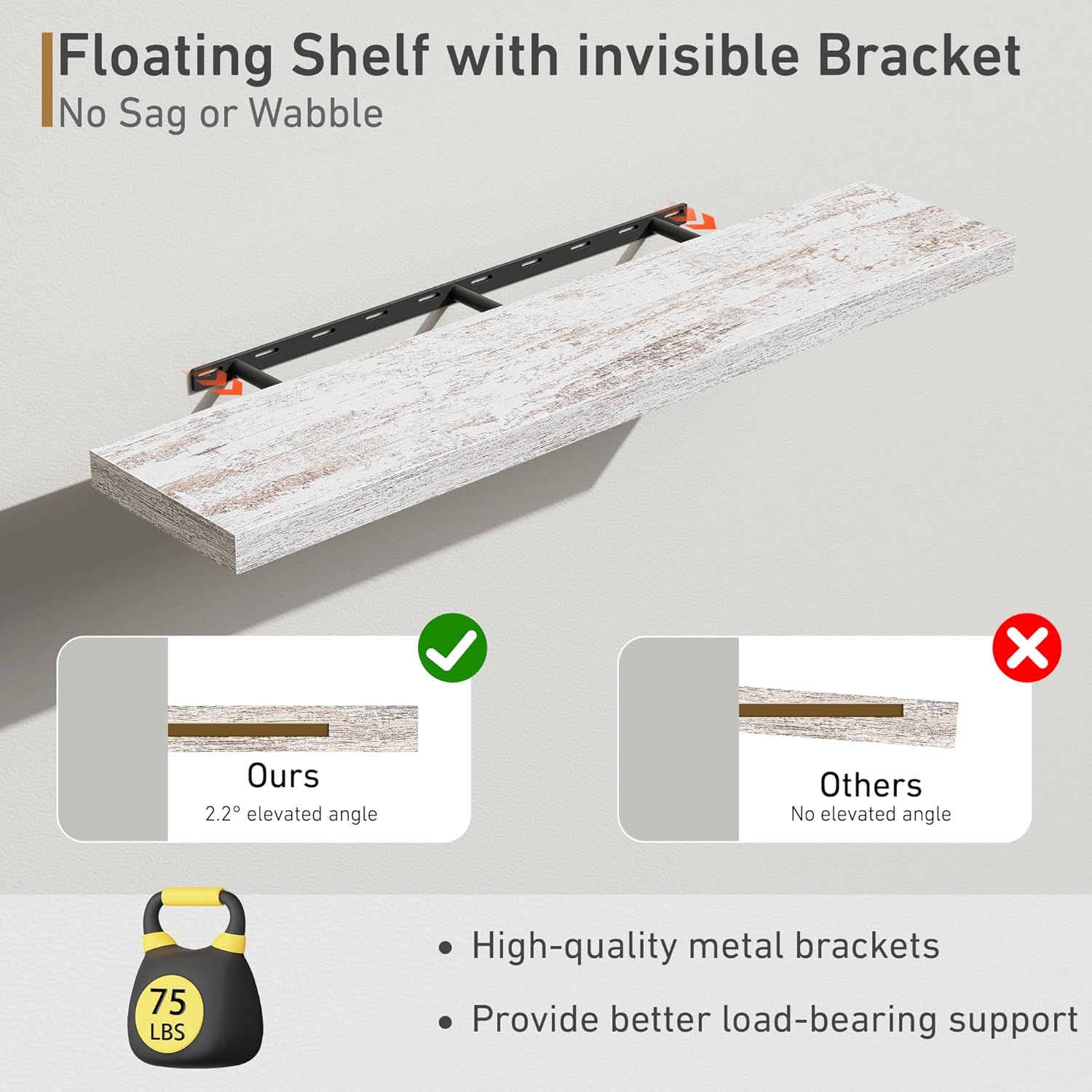 Floating Shelf with invisible Bracket
No Sag or Wabble

Ours
2.2° elevated angle

Others
No elevated angle

75
LBS

• High-quality metal brackets
• Provide better load-bearing support